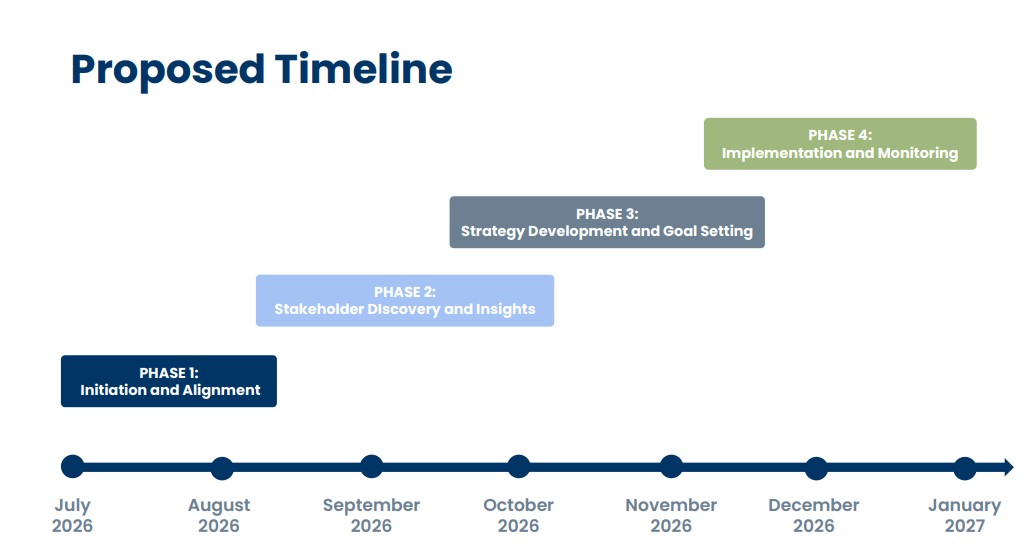 Proposed Timeline

PHASE 4:
Implementation and Monitoring

PHASE 3:
Strategy Development and Goal Setting

PHASE 2:
Stakeholder Discovery and Insights

PHASE 1:
Initiation and Alignment

July 2026
August 2026
September 2026
October 2026
November 2026
December 2026
January 2027